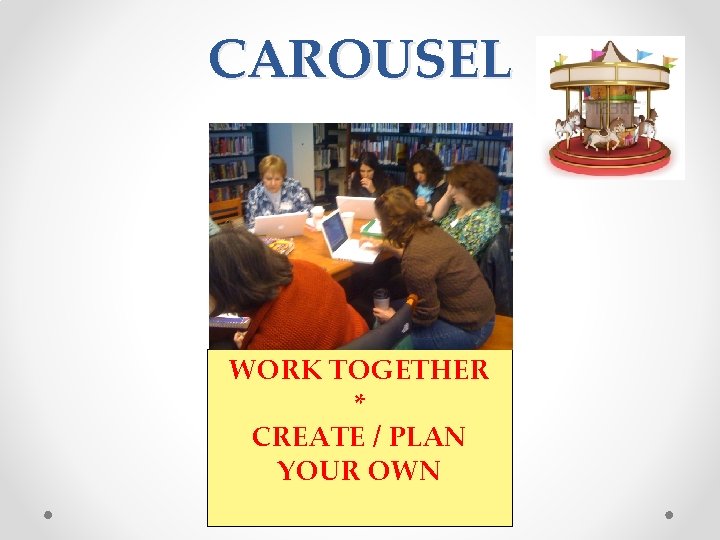 CAROUSEL

WORK TOGETHER
*
CREATE / PLAN YOUR OWN